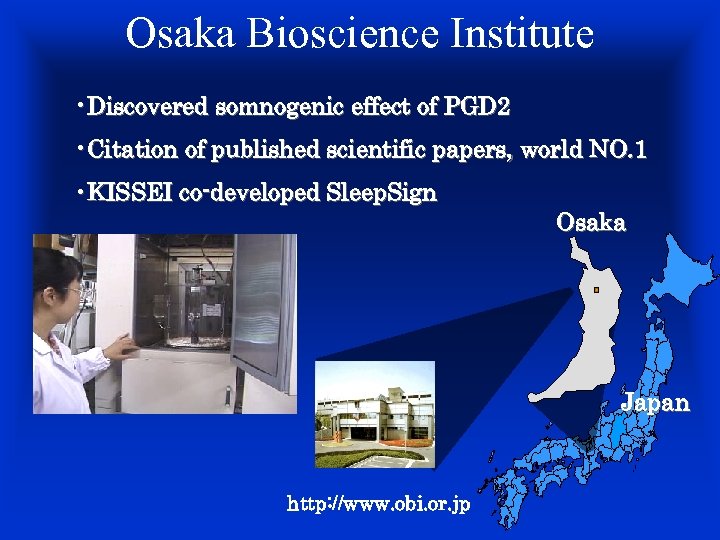 Osaka Bioscience Institute

・Discovered somnogenic effect of PGD2
・Citation of published scientific papers, world NO.1
・KISSEI co-developed SleepSign

Osaka

Japan

http://www.obi.or.jp